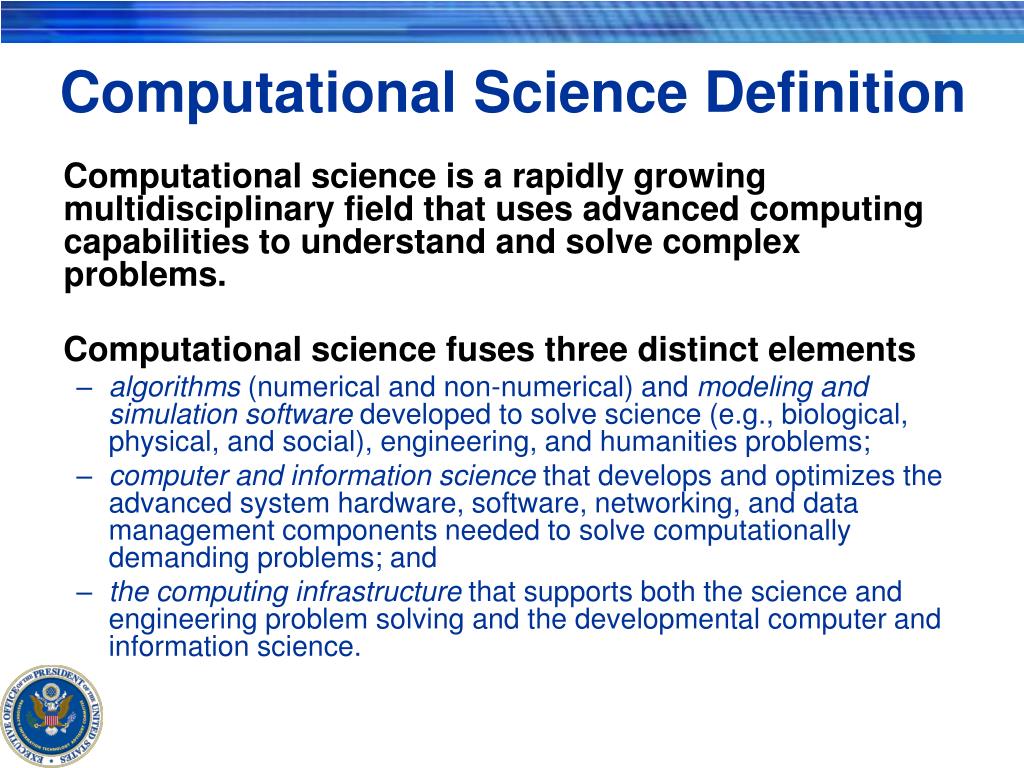 Computational Science Definition

Computational science is a rapidly growing multidisciplinary field that uses advanced computing capabilities to understand and solve complex problems.

Computational science fuses three distinct elements

– algorithms (numerical and non-numerical) and modeling and simulation software developed to solve science (e.g., biological, physical, and social), engineering, and humanities problems;
– computer and information science that develops and optimizes the advanced system hardware, software, networking, and data management components needed to solve computationally demanding problems; and
– the computing infrastructure that supports both the science and engineering problem solving and the developmental computer and information science.

EXECUTIVE OFFICE OF THE PRESIDENT OF THE UNITED STATES